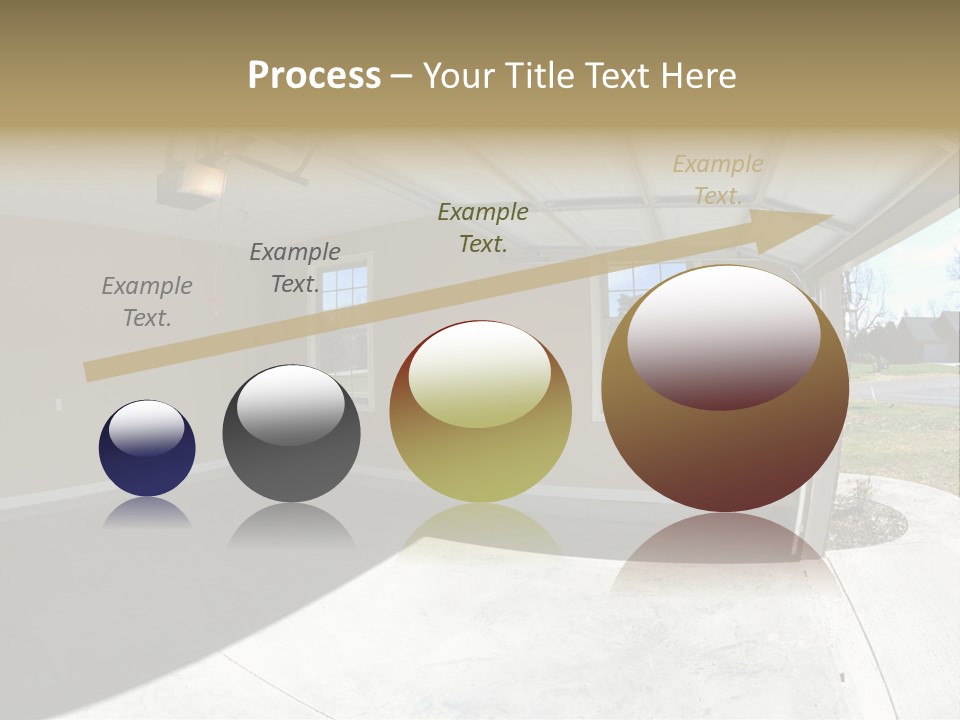 Process – Your Title Text Here

Example Text.

Example Text.

Example Text.

Example Text.